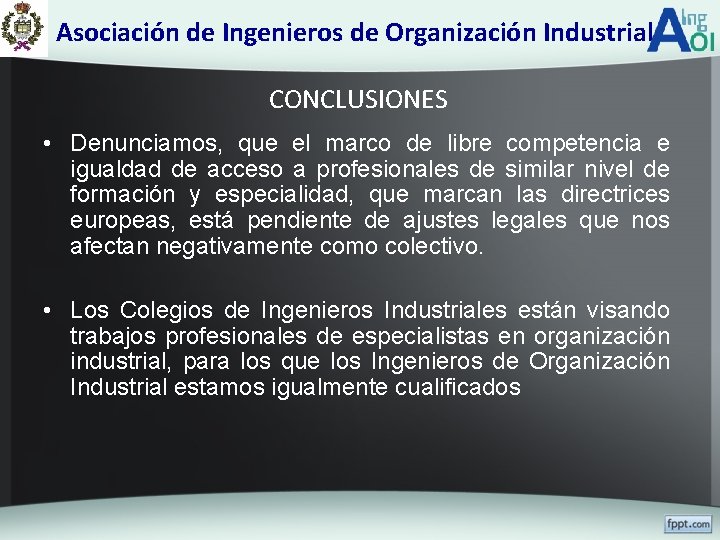 Asociación de Ingenieros de Organización Industrial

A Ing OI

CONCLUSIONES

• Denunciamos, que el marco de libre competencia e igualdad de acceso a profesionales de similar nivel de formación y especialidad, que marcan las directrices europeas, está pendiente de ajustes legales que nos afectan negativamente como colectivo.

• Los Colegios de Ingenieros Industriales están visando trabajos profesionales de especialistas en organización industrial, para los que los Ingenieros de Organización Industrial estamos igualmente cualificados

fppt.com